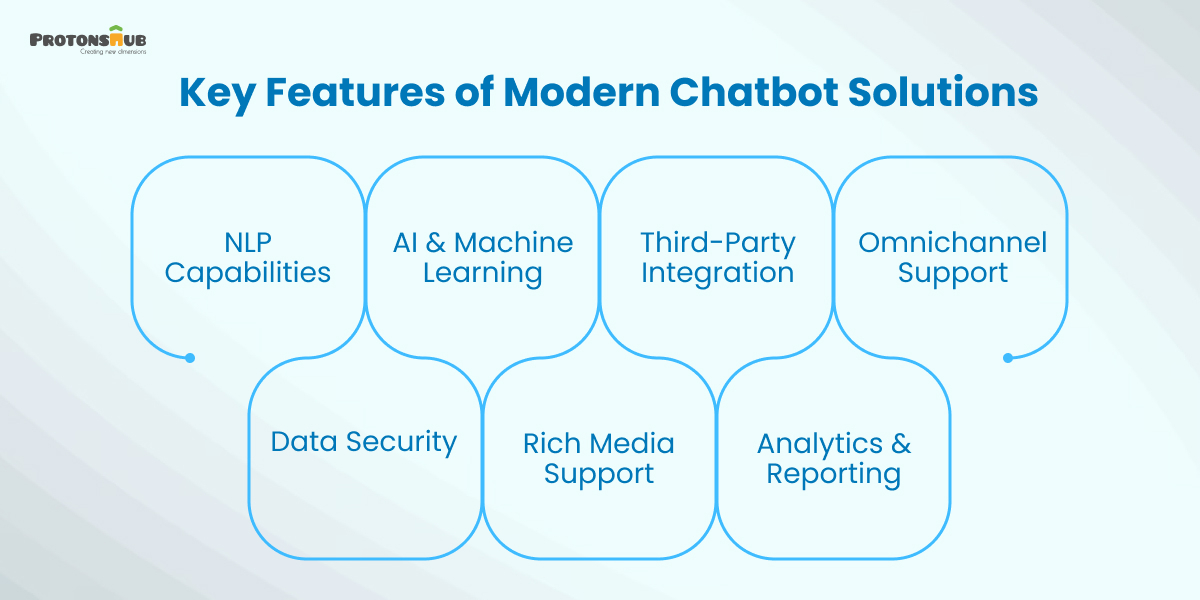 PROTONSHUB
Creating new dimensions

Key Features of Modern Chatbot Solutions

NLP Capabilities

AI & Machine Learning

Third-Party Integration

Omnichannel Support

Data Security

Rich Media Support

Analytics & Reporting